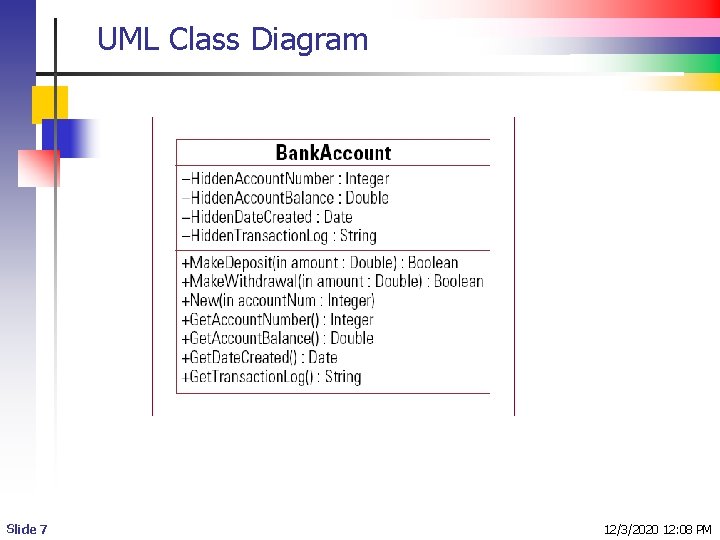 UML Class Diagram

BankAccount

–HiddenAccountNumber : Integer
–HiddenAccountBalance : Double
–HiddenDateCreated : Date
–HiddenTransactionLog : String

+MakeDeposit(in amount : Double) : Boolean
+MakeWithdrawal(in amount : Double) : Boolean
+New(in accountNum : Integer)
+GetAccountNumber() : Integer
+GetAccountBalance() : Double
+GetDateCreated() : Date
+GetTransactionLog() : String

Slide 7

12/3/2020 12:08 PM